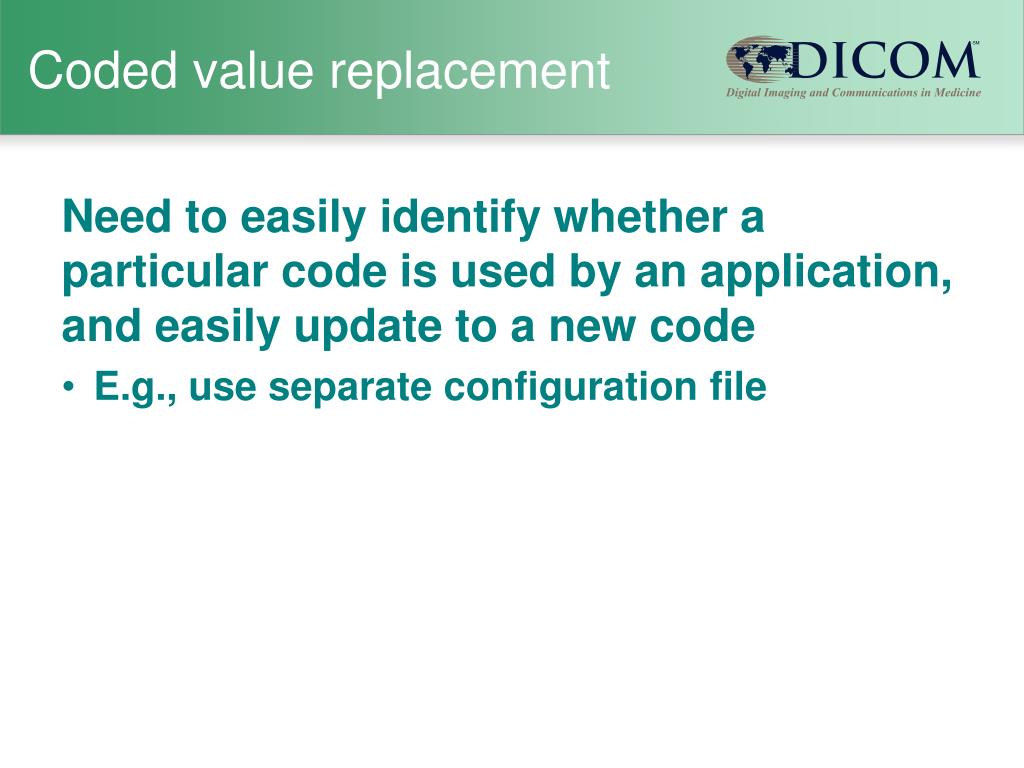 Coded value replacement

DICOM℠
Digital Imaging and Communications in Medicine

Need to easily identify whether a particular code is used by an application, and easily update to a new code

• E.g., use separate configuration file